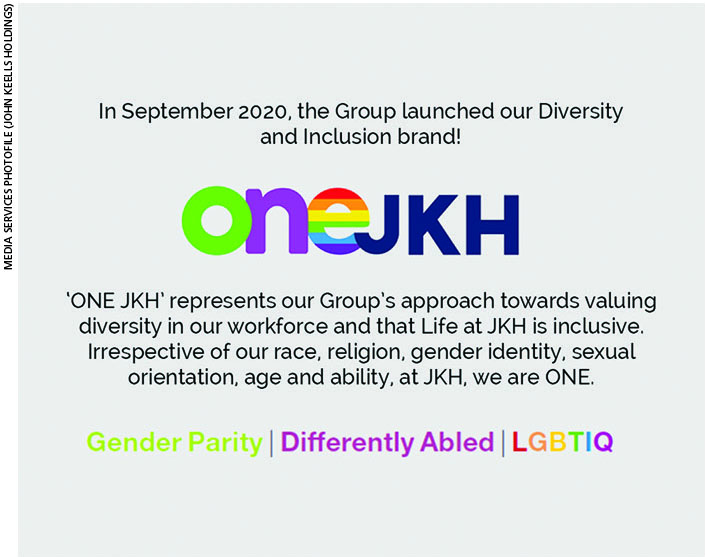 MEDIA SERVICES PHOTOFILE (JOHN KEELLS HOLDINGS)

In September 2020, the Group launched our Diversity and Inclusion brand!

oneJKH

'ONE JKH' represents our Group's approach towards valuing diversity in our workforce and that Life at JKH is inclusive. Irrespective of our race, religion, gender identity, sexual orientation, age and ability, at JKH, we are ONE.

Gender Parity | Differently Abled | LGBTIQ